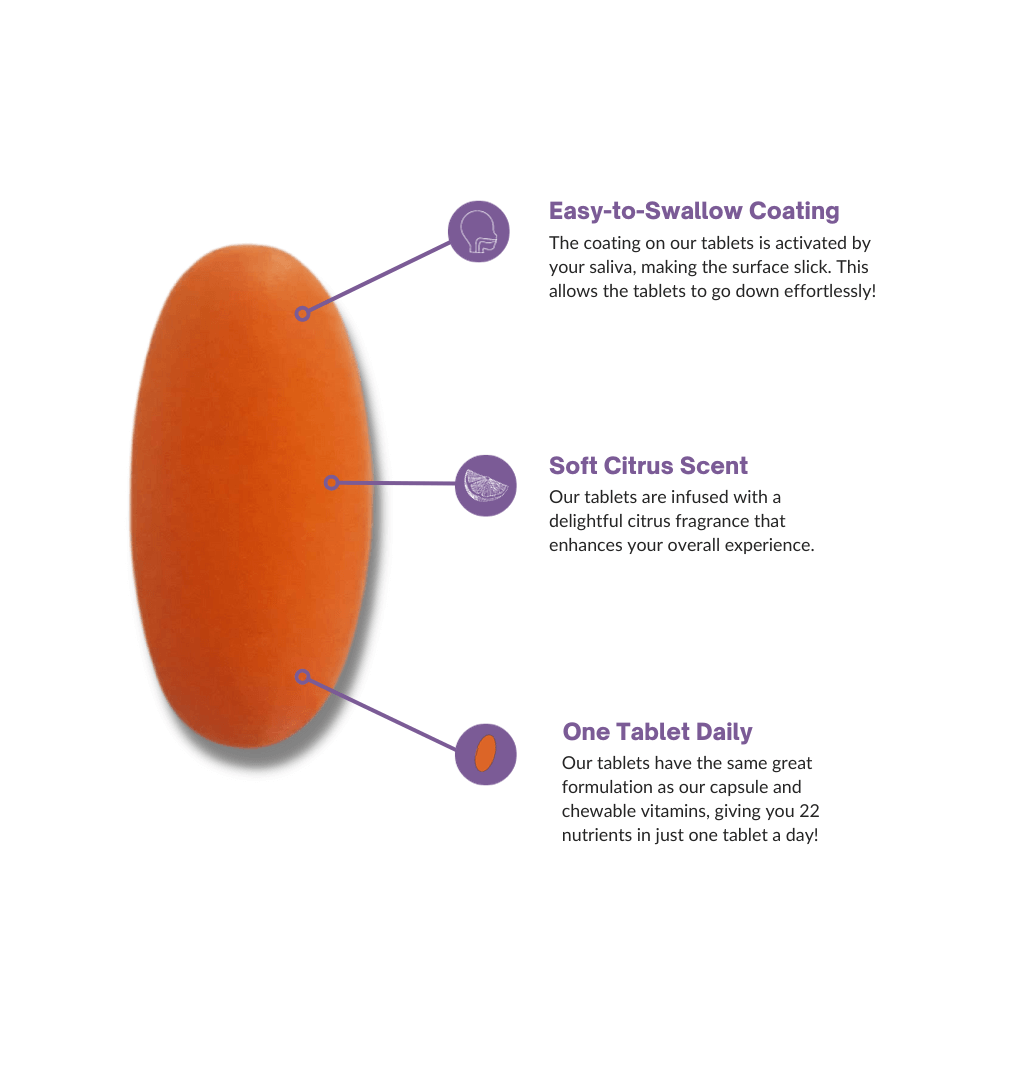 Easy-to-Swallow Coating
The coating on our tablets is activated by your saliva, making the surface slick. This allows the tablets to go down effortlessly!

Soft Citrus Scent
Our tablets are infused with a delightful citrus fragrance that enhances your overall experience.

One Tablet Daily
Our tablets have the same great formulation as our capsule and chewable vitamins, giving you 22 nutrients in just one tablet a day!